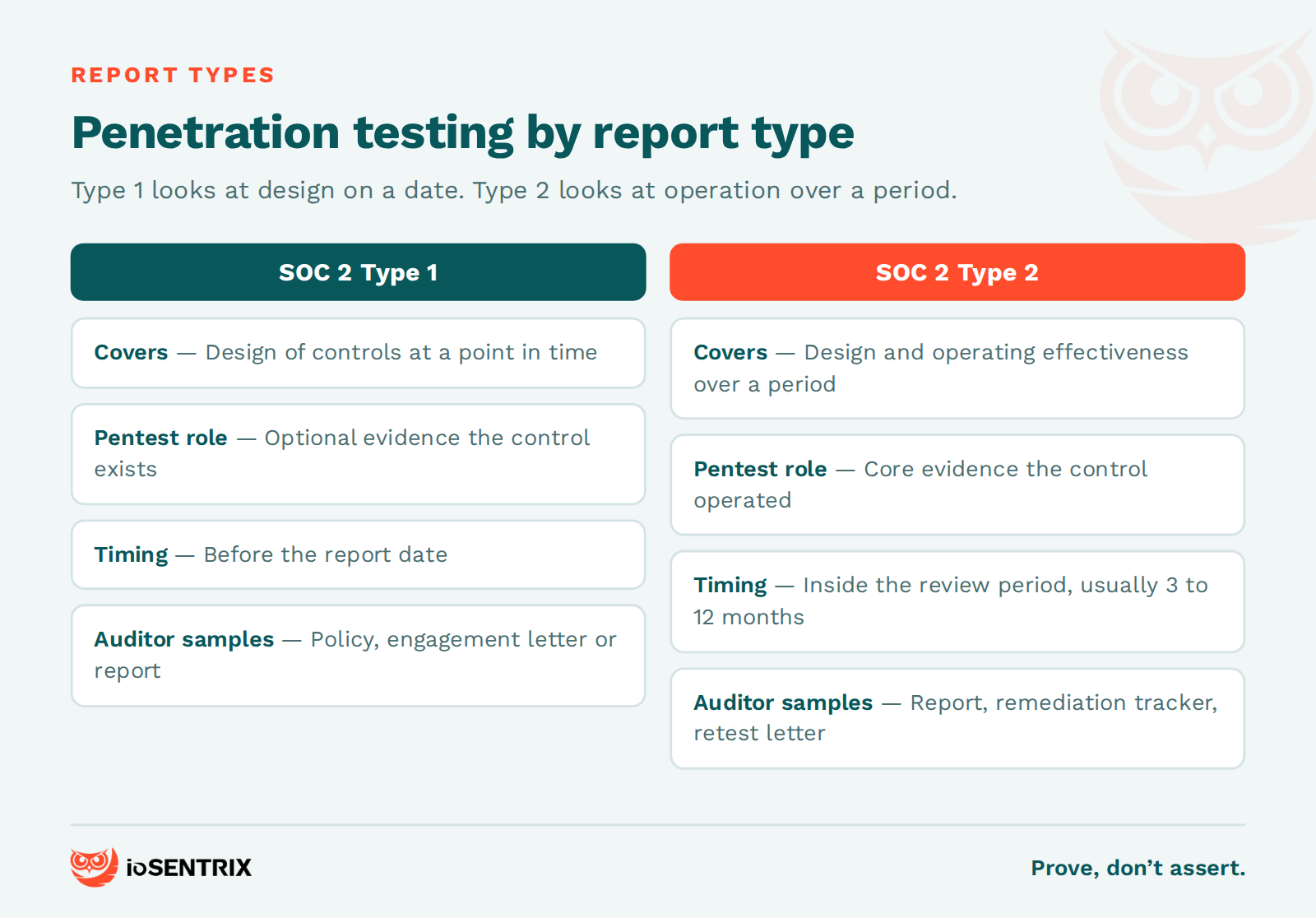 REPORT TYPES

Penetration testing by report type

Type 1 looks at design on a date. Type 2 looks at operation over a period.

SOC 2 Type 1

Covers — Design of controls at a point in time

Pentest role — Optional evidence the control exists

Timing — Before the report date

Auditor samples — Policy, engagement letter or report

SOC 2 Type 2

Covers — Design and operating effectiveness over a period

Pentest role — Core evidence the control operated

Timing — Inside the review period, usually 3 to 12 months

Auditor samples — Report, remediation tracker, retest letter

ioSENTRIX

Prove, don't assert.